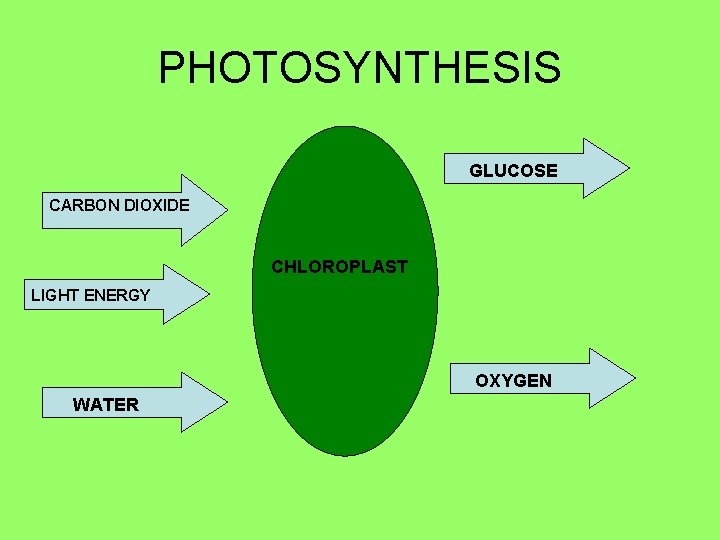 PHOTOSYNTHESIS

CARBON DIOXIDE

LIGHT ENERGY

WATER

CHLOROPLAST

GLUCOSE

OXYGEN